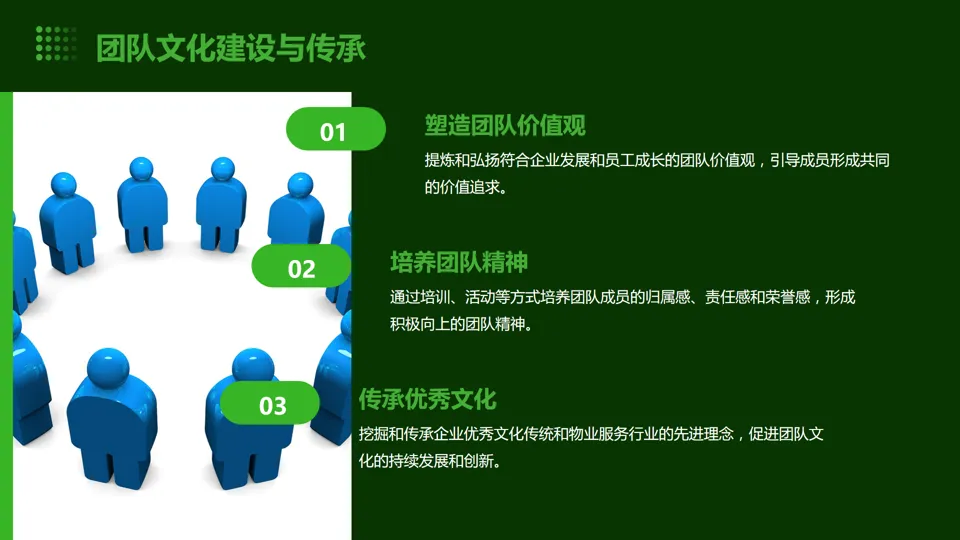 团队文化建设与传承

01

塑造团队价值观

提炼和弘扬符合企业发展和员工成长的团队价值观，引导成员形成共同的价值追求。

02

培养团队精神

通过培训、活动等方式培养团队成员的归属感、责任感和荣誉感，形成积极向上的团队精神。

03

传承优秀文化

挖掘和传承企业优秀文化传统和物业服务行业的先进理念，促进团队文化的持续发展和创新。